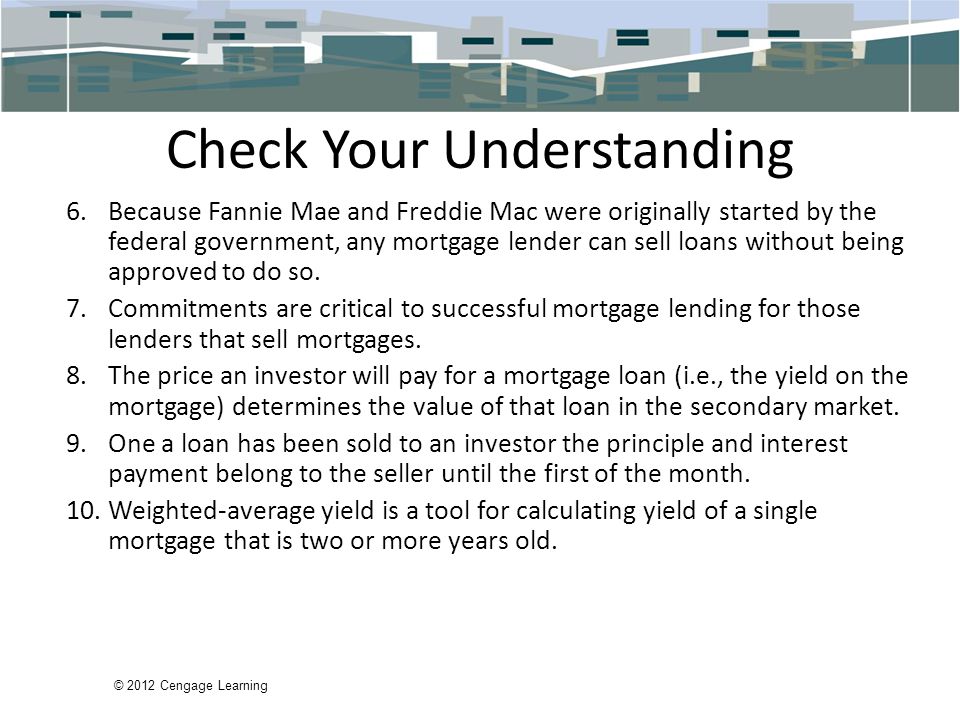 Check Your Understanding

6. Because Fannie Mae and Freddie Mac were originally started by the federal government, any mortgage lender can sell loans without being approved to do so.

7. Commitments are critical to successful mortgage lending for those lenders that sell mortgages.

8. The price an investor will pay for a mortgage loan (i.e., the yield on the mortgage) determines the value of that loan in the secondary market.

9. One a loan has been sold to an investor the principle and interest payment belong to the seller until the first of the month.

10. Weighted-average yield is a tool for calculating yield of a single mortgage that is two or more years old.

© 2012 Cengage Learning